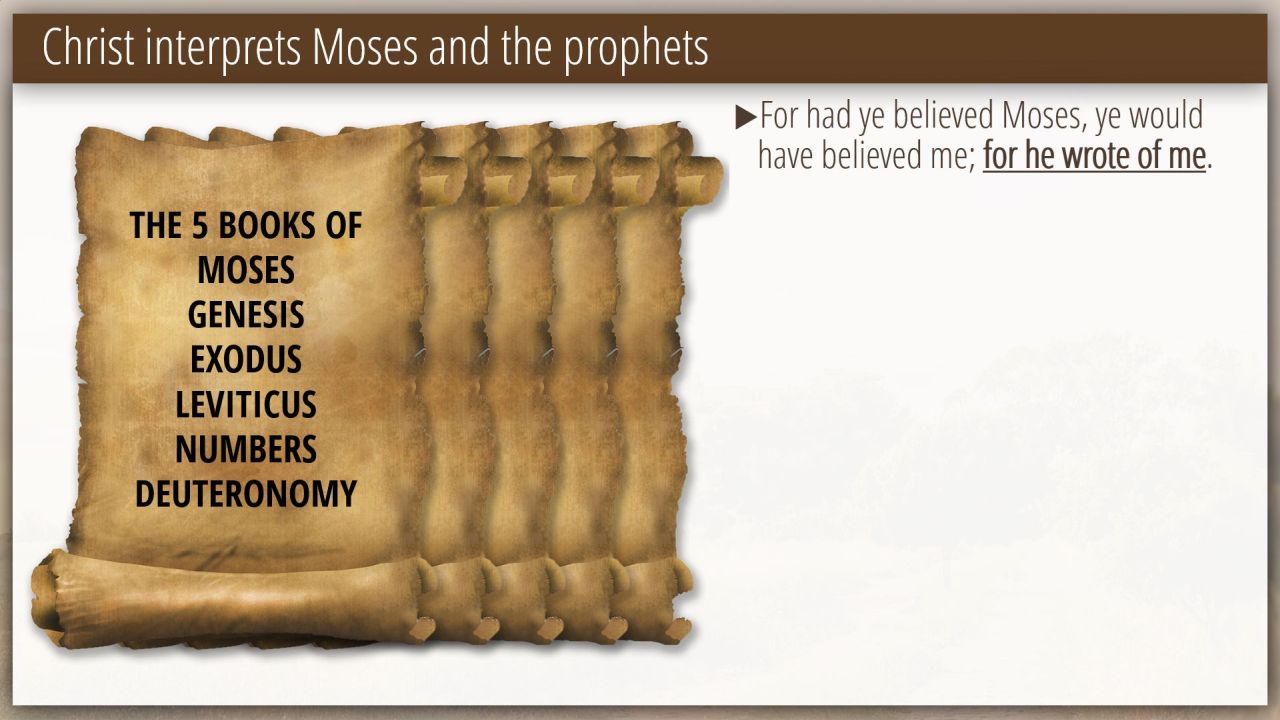 Christ interprets Moses and the prophets

THE 5 BOOKS OF MOSES
GENESIS
EXODUS
LEVITICUS
NUMBERS
DEUTERONOMY

▶For had ye believed Moses, ye would have believed me; for he wrote of me.